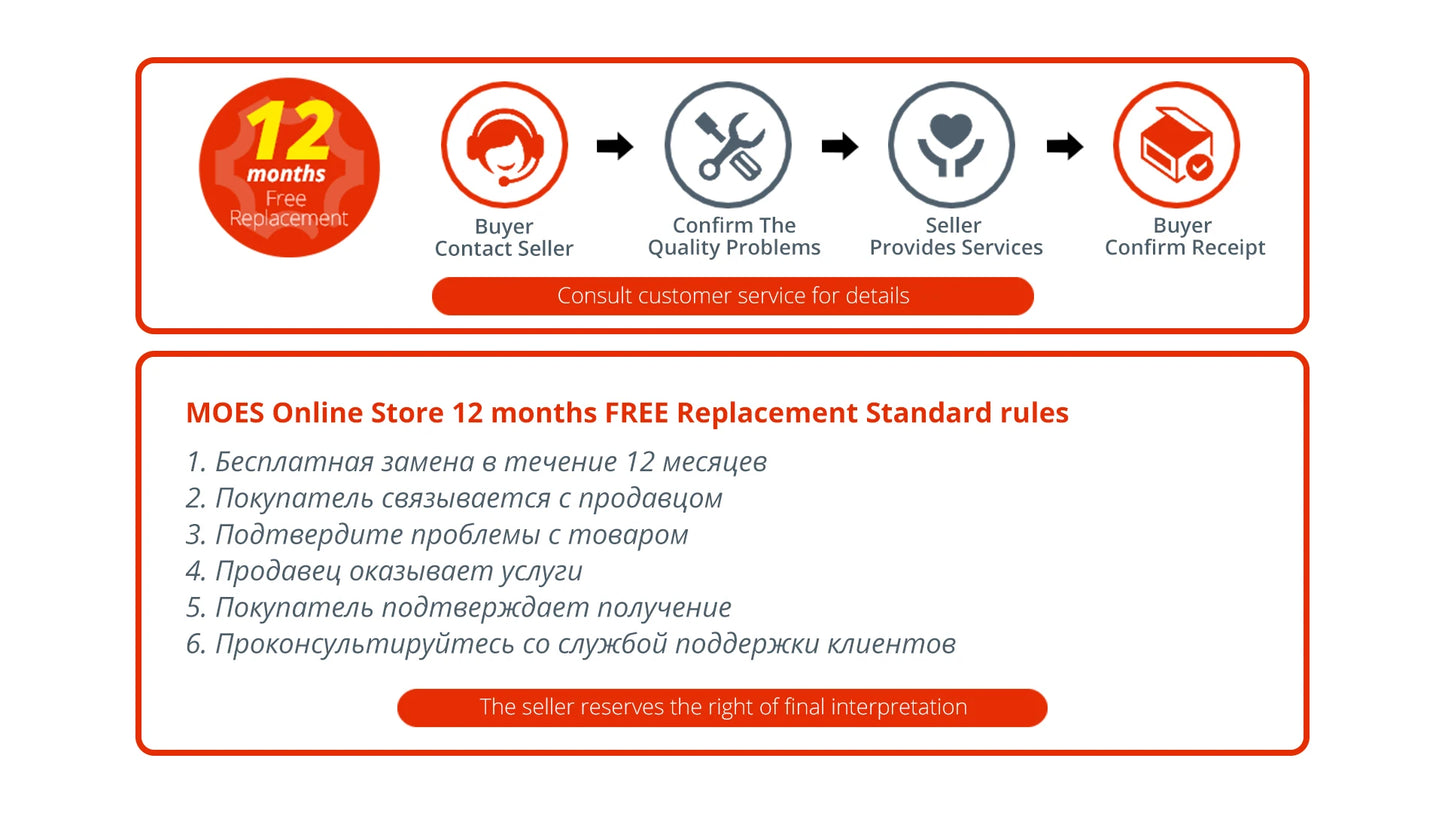 12 months Free Replacement

Buyer Contact Seller

Confirm The Quality Problems

Seller Provides Services

Buyer Confirm Receipt

Consult customer service for details

MOES Online Store 12 months FREE Replacement Standard rules

1. Бесплатная замена в течение 12 месяцев
2. Покупатель связывается с продавцом
3. Подтвердите проблемы с товаром
4. Продавец оказывает услуги
5. Покупатель подтверждает получение
6. Проконсультируйтесь со службой поддержки клиентов

The seller reserves the right of final interpretation